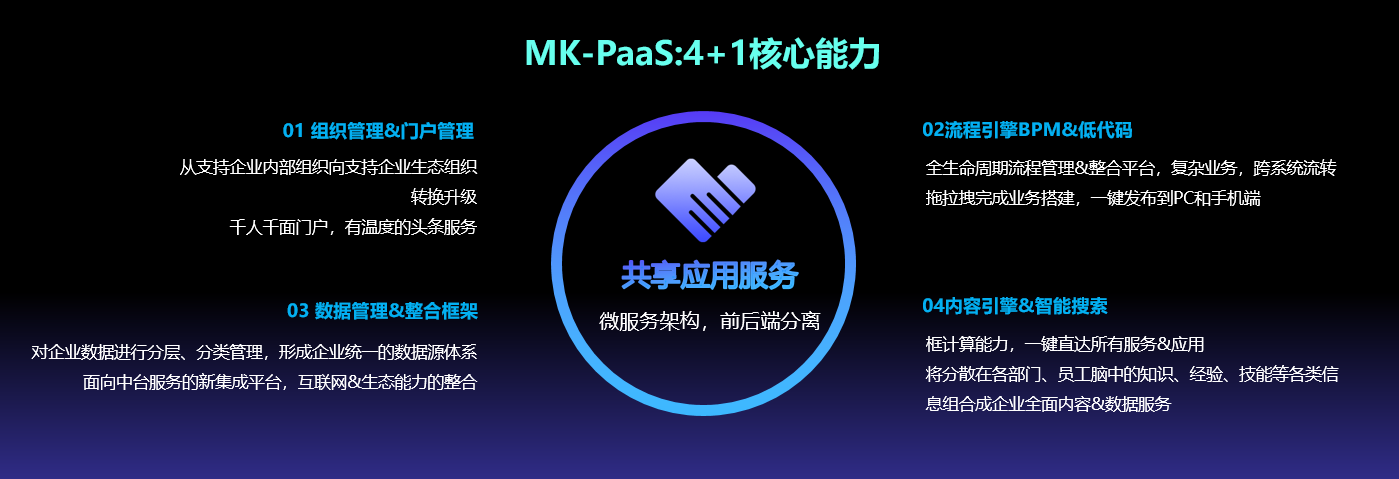 MK-PaaS:4+1核心能力

01 组织管理&门户管理

从支持企业内部组织向支持企业生态组织转换升级

千人千面门户，有温度的头条服务

03 数据管理&整合框架

对企业数据进行分层、分类管理，形成企业统一的数据源体系

面向中台服务的新集成平台，互联网&生态能力的整合

共享应用服务

微服务架构，前后端分离

02流程引擎BPM&低代码

全生命周期流程管理&整合平台，复杂业务，跨系统流转

拖拉拽完成业务搭建，一键发布到PC和手机端

04内容引擎&智能搜索

框计算能力，一键直达所有服务&应用

将分散在各部门、员工脑中的知识、经验、技能等各类信息组合成企业全面内容&数据服务